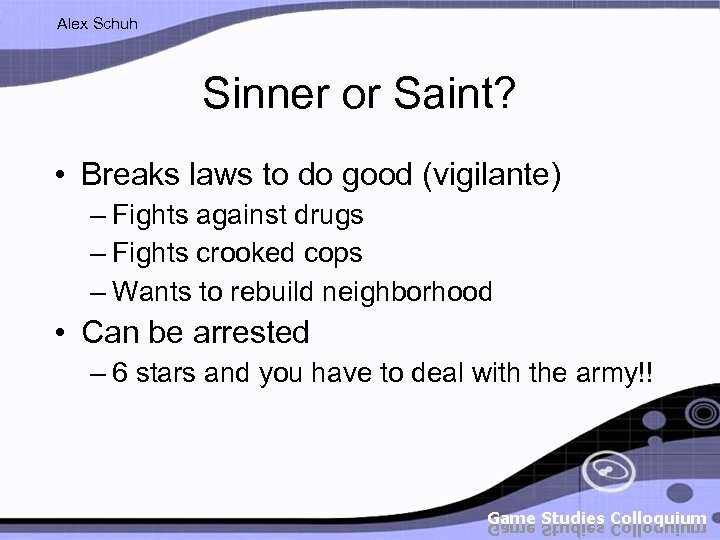 Alex Schuh

Sinner or Saint?

• Breaks laws to do good (vigilante)
  – Fights against drugs
  – Fights crooked cops
  – Wants to rebuild neighborhood
• Can be arrested
  – 6 stars and you have to deal with the army!!

Game Studies Colloquium